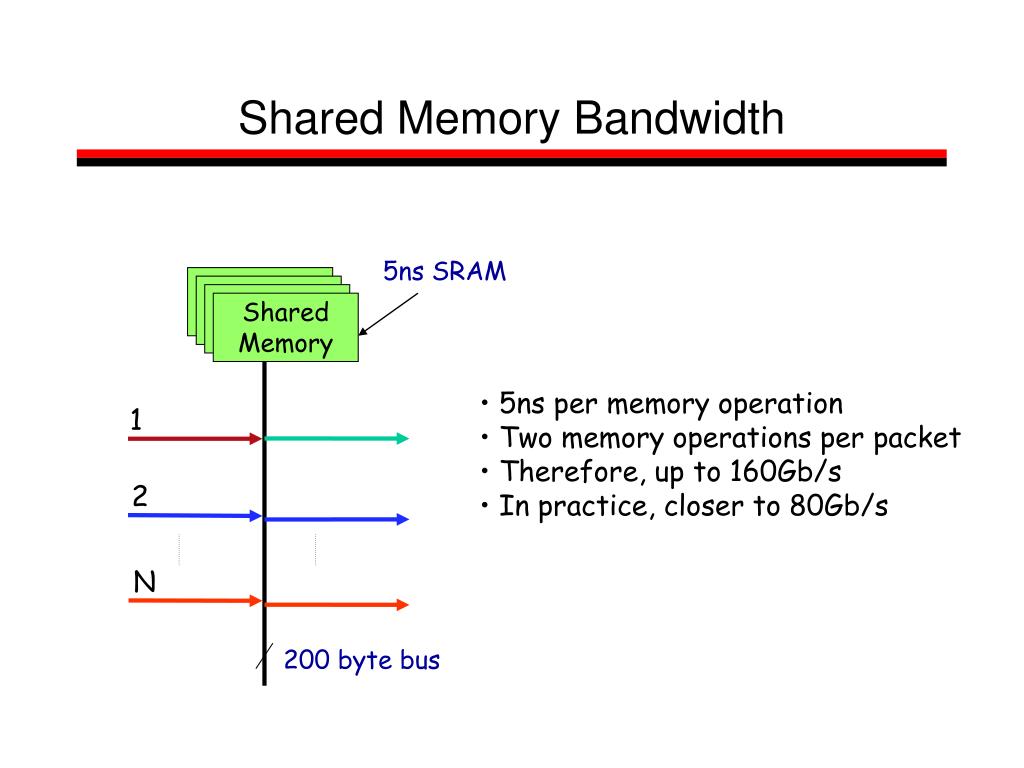 Shared Memory Bandwidth

5ns SRAM

Shared Memory

1

2

N

200 byte bus

• 5ns per memory operation
• Two memory operations per packet
• Therefore, up to 160Gb/s
• In practice, closer to 80Gb/s